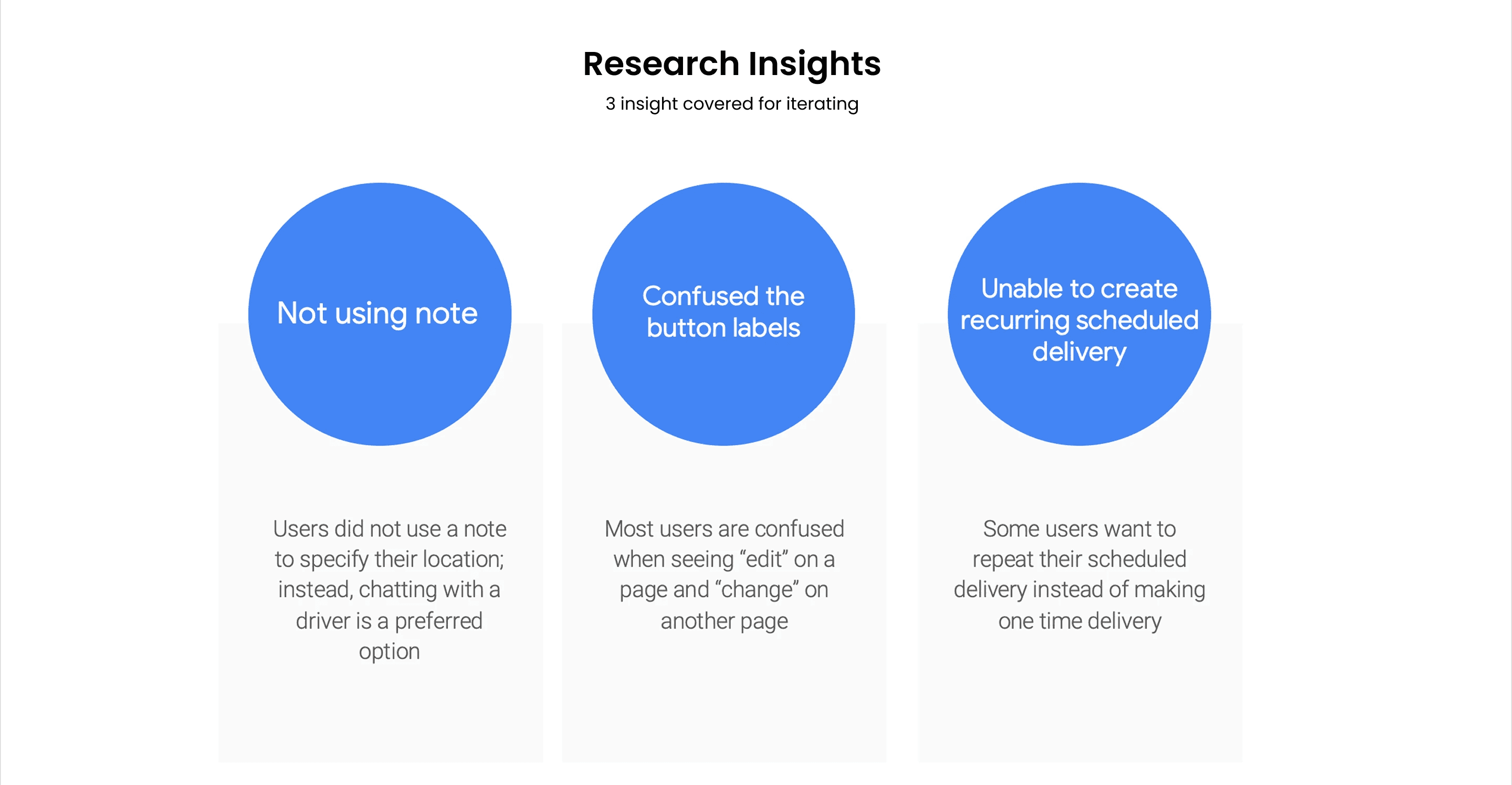 Research Insights

3 insight covered for iterating

Not using note

Users did not use a note to specify their location; instead, chatting with a driver is a preferred option

Confused the button labels

Most users are confused when seeing “edit” on a page and “change” on another page

Unable to create recurring scheduled delivery

Some users want to repeat their scheduled delivery instead of making one time delivery